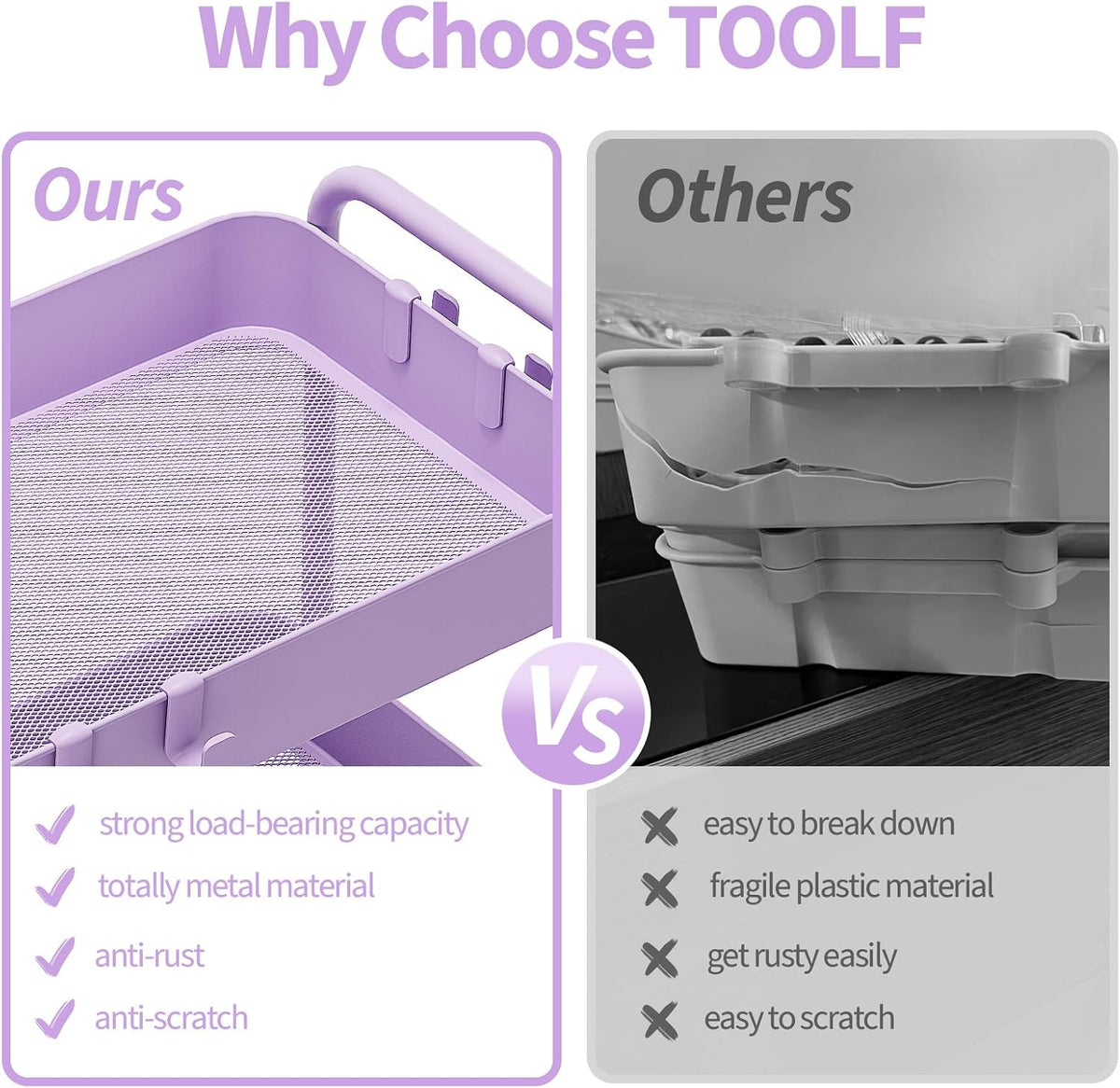 Why Choose TOOLF

Ours

✓ strong load-bearing capacity
✓ totally metal material
✓ anti-rust
✓ anti-scratch

VS

Others

✗ easy to break down
✗ fragile plastic material
✗ get rusty easily
✗ easy to scratch